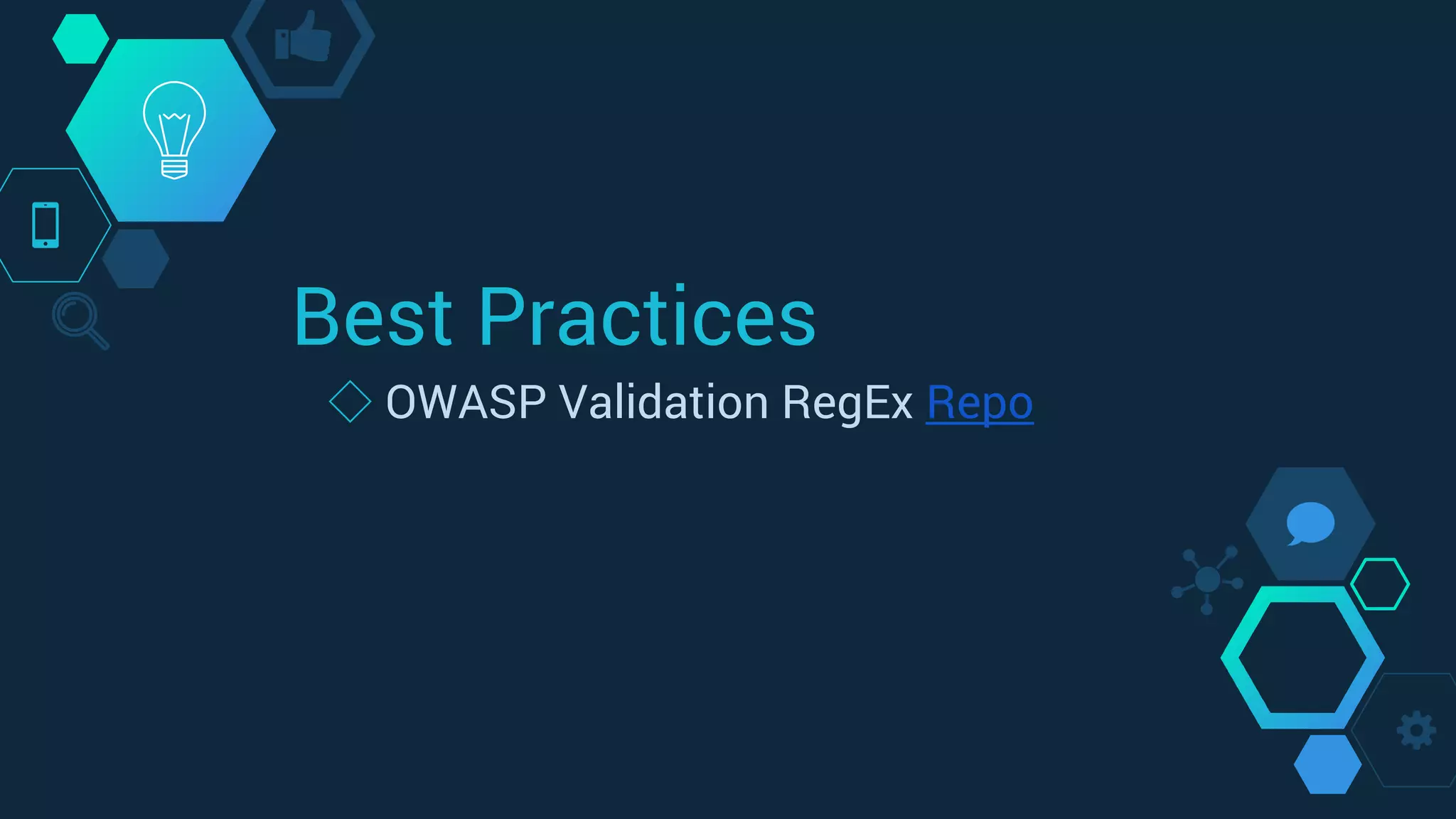 Best Practices

◇ OWASP Validation RegEx Repo